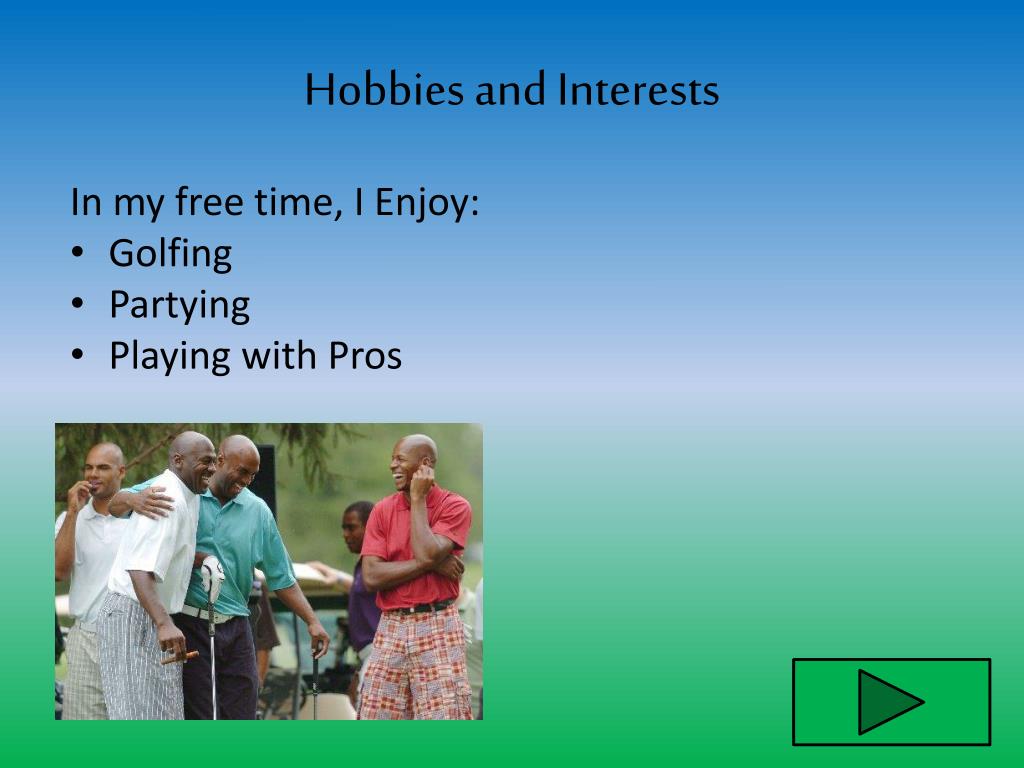 Hobbies and Interests

In my free time, I Enjoy:
• Golfing
• Partying
• Playing with Pros